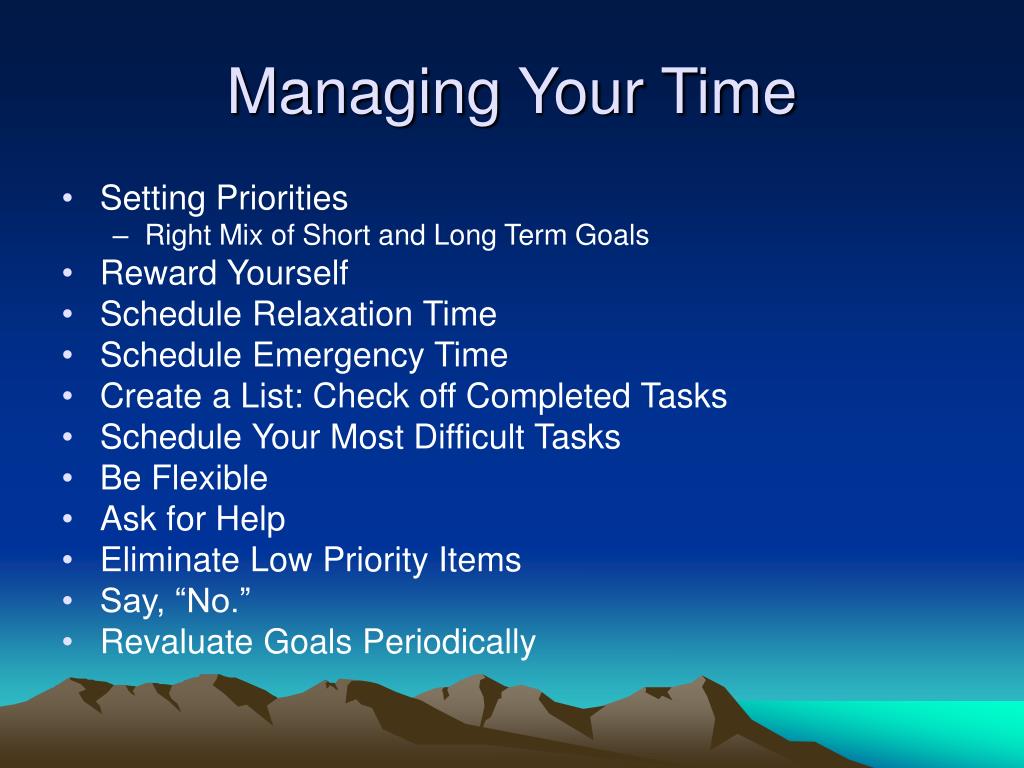 Managing Your Time

• Setting Priorities
– Right Mix of Short and Long Term Goals
• Reward Yourself
• Schedule Relaxation Time
• Schedule Emergency Time
• Create a List: Check off Completed Tasks
• Schedule Your Most Difficult Tasks
• Be Flexible
• Ask for Help
• Eliminate Low Priority Items
• Say, “No.”
• Revaluate Goals Periodically